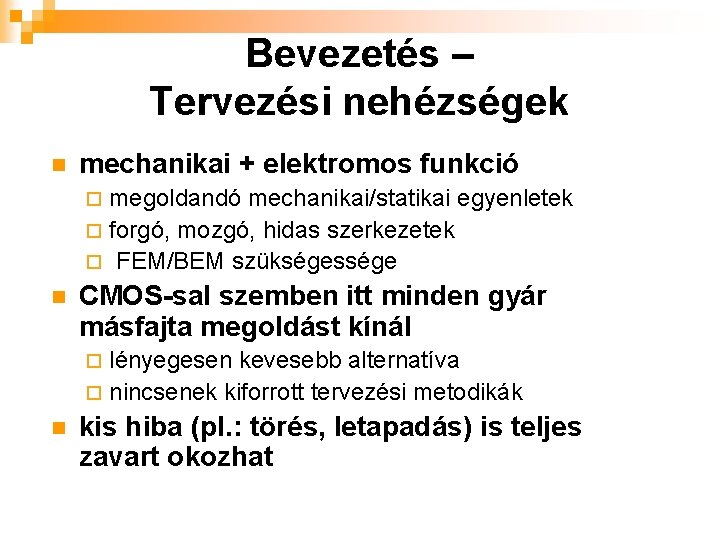 Bevezetés –
Tervezési nehézségek

mechanikai + elektromos funkció
megoldandó mechanikai/statikai egyenletek
forgó, mozgó, hidas szerkezetek
FEM/BEM szükségessége

CMOS-sal szemben itt minden gyár másfajta megoldást kínál
lényegesen kevesebb alternatíva
nincsenek kiforrott tervezési metodikák

kis hiba (pl.: törés, letapadás) is teljes zavart okozhat